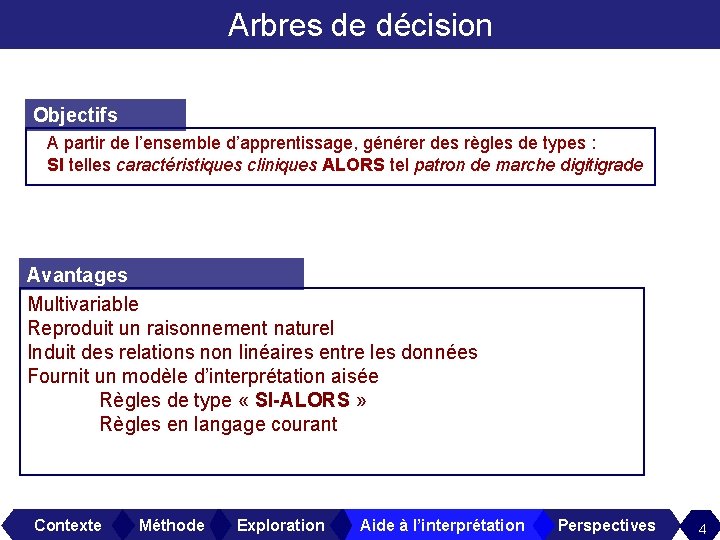 Arbres de décision

Objectifs

A partir de l'ensemble d'apprentissage, générer des règles de types :
SI telles caractéristiques cliniques ALORS tel patron de marche digitigrade

Avantages

Multivariable
Reproduit un raisonnement naturel
Induit des relations non linéaires entre les données
Fournit un modèle d'interprétation aisée
Règles de type « SI-ALORS »
Règles en langage courant

Contexte Méthode Exploration Aide à l'interprétation Perspectives 4